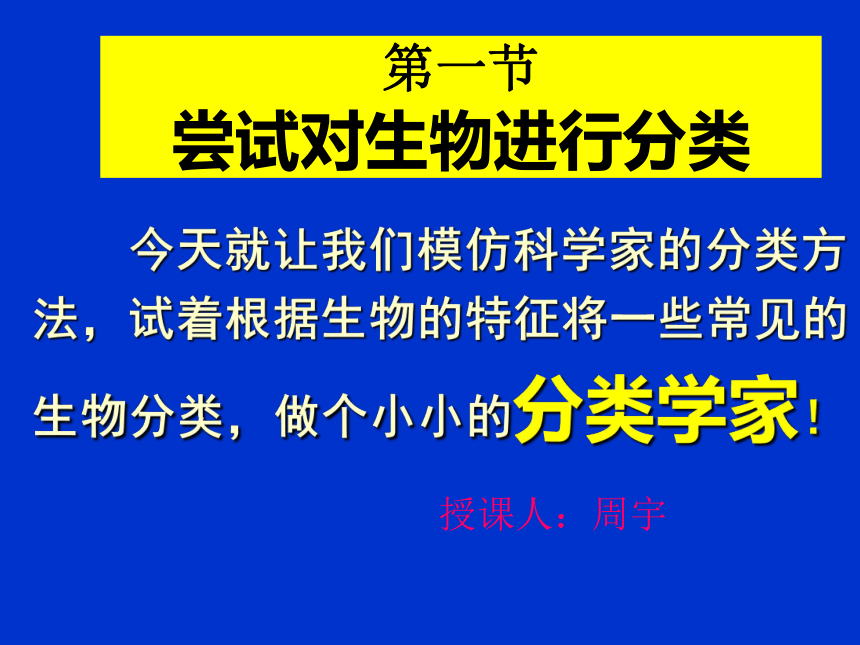 第一节
尝试对生物进行分类

今天就让我们模仿科学家的分类方法，试着根据生物的特征将一些常见的生物分类，做个小小的分类学家！

授课人：周宇